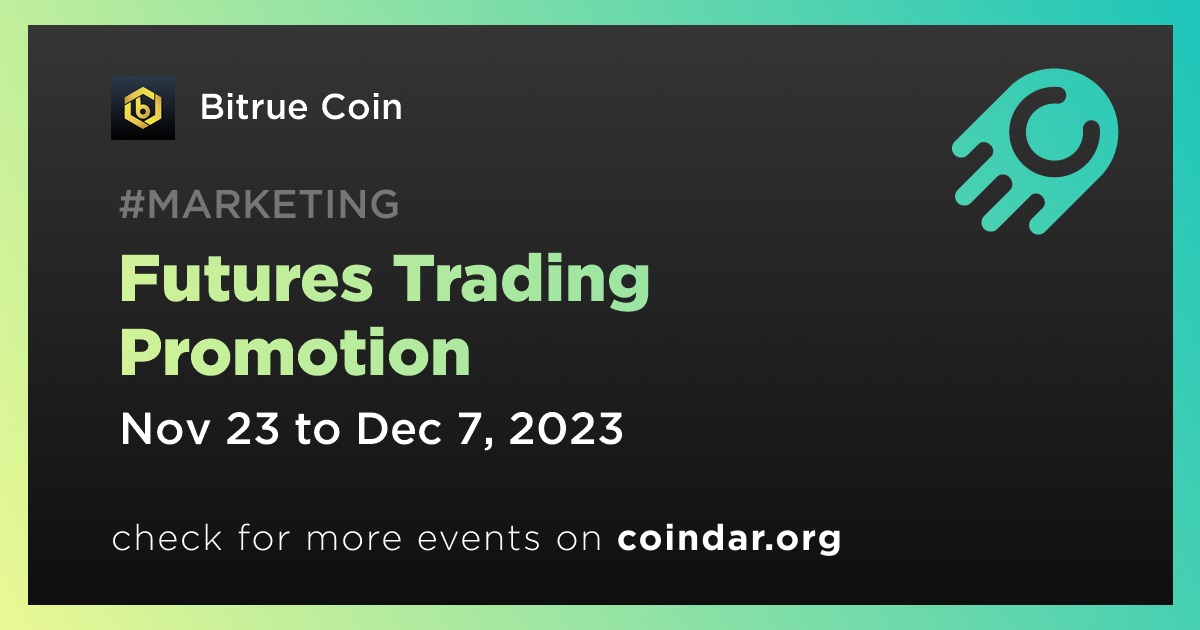 Bitrue Coin

#MARKETING

Futures Trading Promotion

Nov 23 to Dec 7, 2023

check for more events on coindar.org